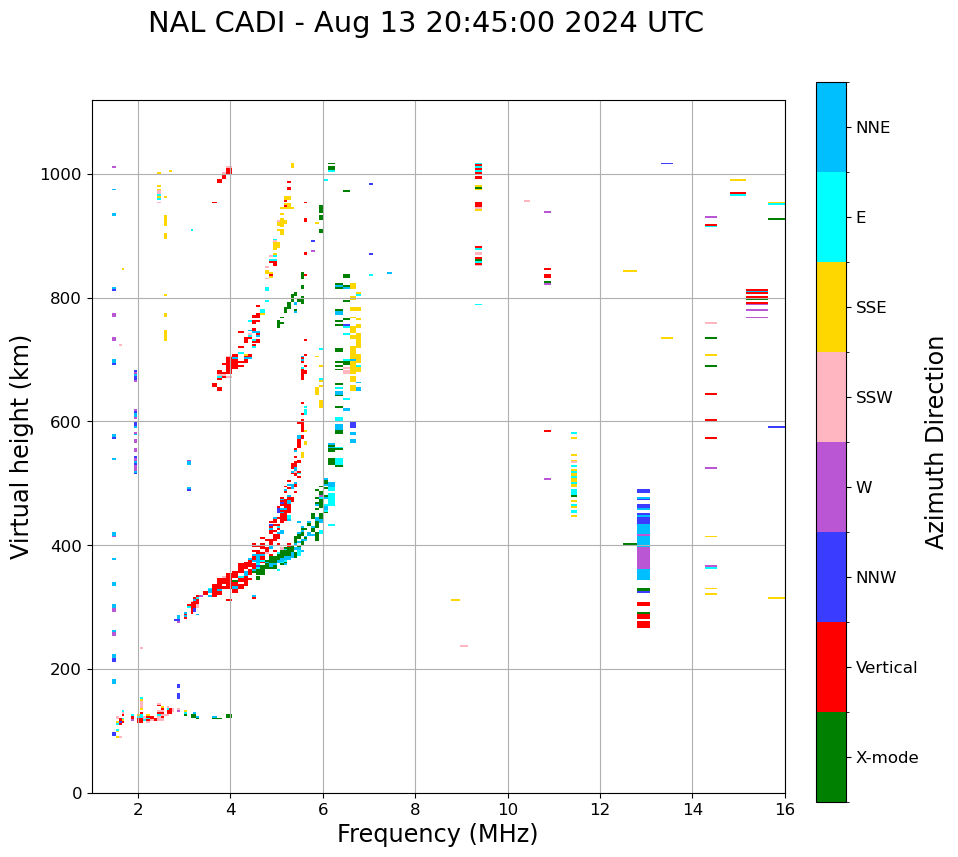 NAL CADI - Aug 13 20:45:00 2024 UTC

Virtual height (km)

1000
800
600
400
200
0

2
4
6
8
10
12
14
16

Frequency (MHz)

NNE
E
SSE
SSW
W
NNW
Vertical
X-mode

Azimuth Direction